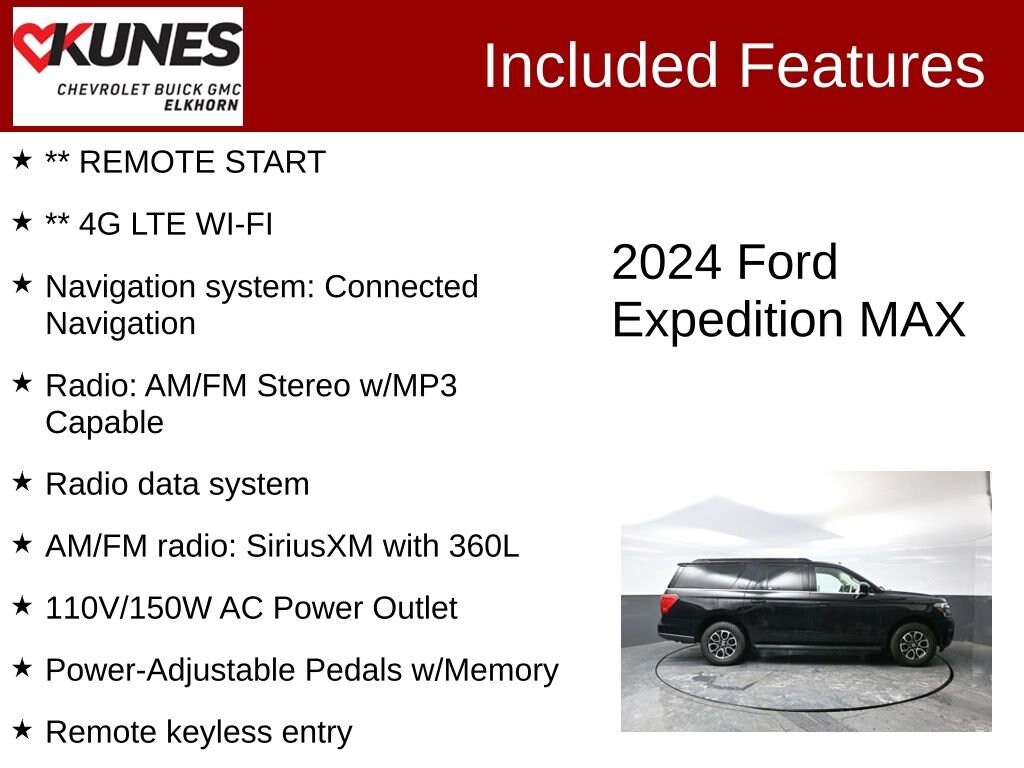 KUNES
CHEVROLET BUICK GMC
ELKHORN

Included Features

★ ** REMOTE START

★ ** 4G LTE WI-FI

★ Navigation system: Connected Navigation

★ Radio: AM/FM Stereo w/MP3 Capable

★ Radio data system

★ AM/FM radio: SiriusXM with 360L

★ 110V/150W AC Power Outlet

★ Power-Adjustable Pedals w/Memory

★ Remote keyless entry

2024 Ford Expedition MAX